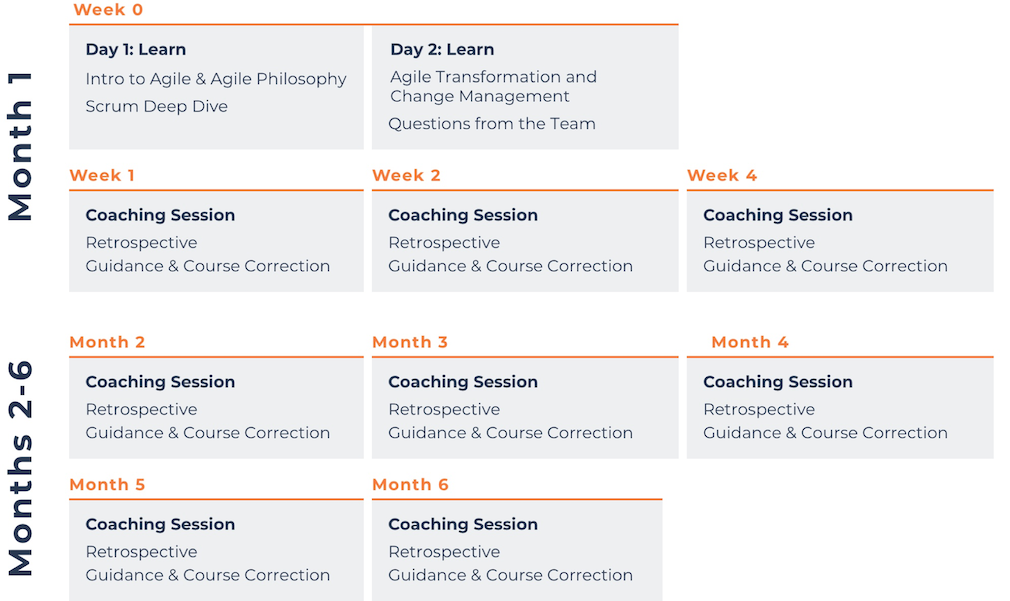 Month 1

Week 0

Day 1: Learn
Intro to Agile & Agile Philosophy
Scrum Deep Dive

Day 2: Learn
Agile Transformation and Change Management
Questions from the Team

Week 1
Coaching Session
Retrospective
Guidance & Course Correction

Week 2
Coaching Session
Retrospective
Guidance & Course Correction

Week 4
Coaching Session
Retrospective
Guidance & Course Correction

Months 2-6

Month 2
Coaching Session
Retrospective
Guidance & Course Correction

Month 3
Coaching Session
Retrospective
Guidance & Course Correction

Month 4
Coaching Session
Retrospective
Guidance & Course Correction

Month 5
Coaching Session
Retrospective
Guidance & Course Correction

Month 6
Coaching Session
Retrospective
Guidance & Course Correction